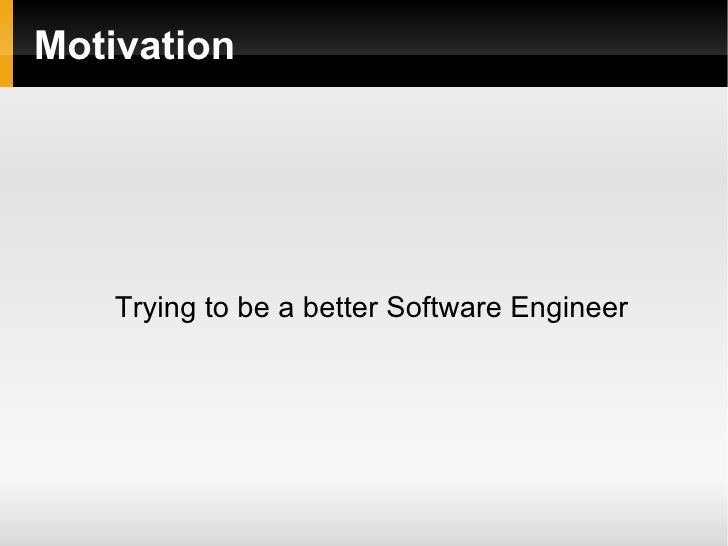 Motivation

Trying to be a better Software Engineer